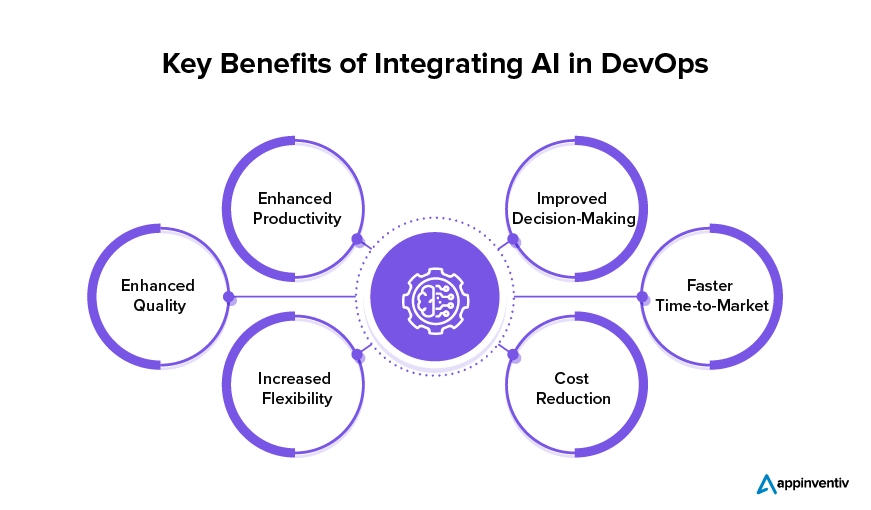 Key Benefits of Integrating AI in DevOps

Enhanced Productivity

Improved Decision-Making

Enhanced Quality

Faster Time-to-Market

Increased Flexibility

Cost Reduction

appinventiv